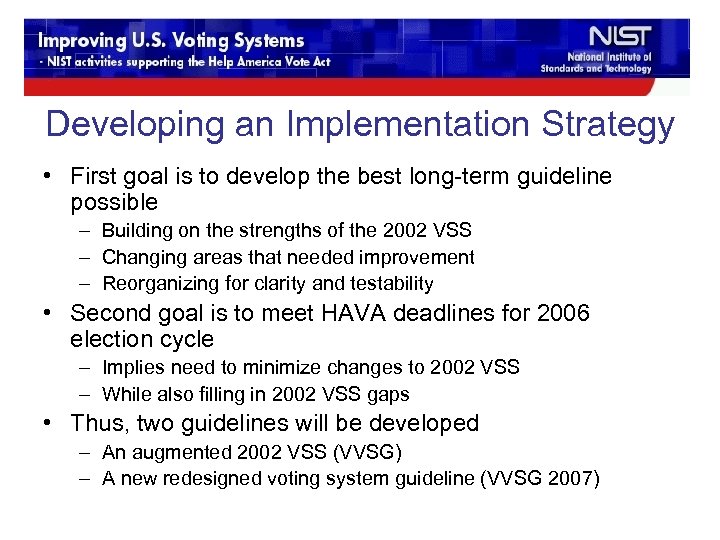 Improving U.S. Voting Systems
- NIST activities supporting the Help America Vote Act

NIST
National Institute of Standards and Technology

Developing an Implementation Strategy

• First goal is to develop the best long-term guideline possible
  – Building on the strengths of the 2002 VSS
  – Changing areas that needed improvement
  – Reorganizing for clarity and testability
• Second goal is to meet HAVA deadlines for 2006 election cycle
  – Implies need to minimize changes to 2002 VSS
  – While also filling in 2002 VSS gaps
• Thus, two guidelines will be developed
  – An augmented 2002 VSS (VVSG)
  – A new redesigned voting system guideline (VVSG 2007)